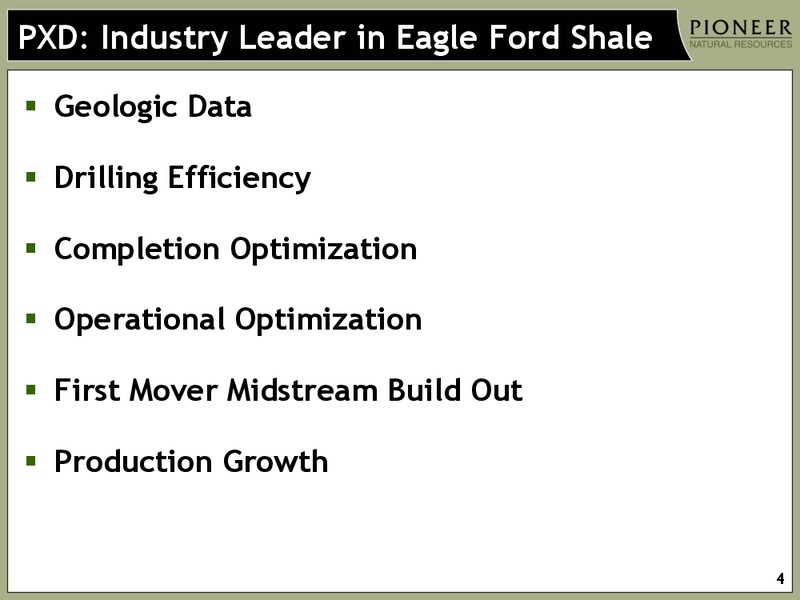 PXD: Industry Leader in Eagle Ford Shale

PIONEER
NATURAL RESOURCES

▪ Geologic Data

▪ Drilling Efficiency

▪ Completion Optimization

▪ Operational Optimization

▪ First Mover Midstream Build Out

▪ Production Growth

4